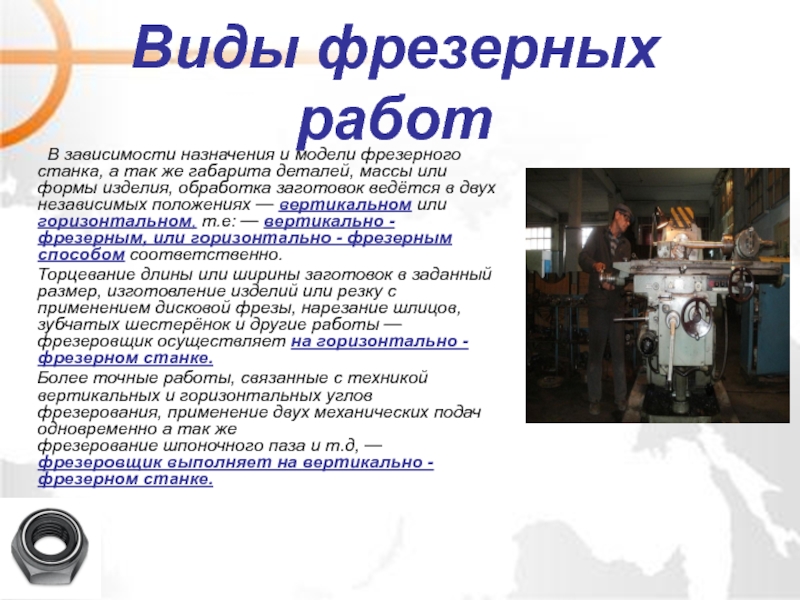 Виды фрезерных работ

В зависимости назначения и модели фрезерного станка, а так же габарита деталей, массы или формы изделия, обработка заготовок ведётся в двух независимых положениях — вертикальном или горизонтальном, т.е: — вертикально - фрезерным, или горизонтально - фрезерным способом соответственно.

Торцевание длины или ширины заготовок в заданный размер, изготовление изделий или резку с применением дисковой фрезы, нарезание шлицов, зубчатых шестерёнок и другие работы — фрезеровщик осуществляет на горизонтально - фрезерном станке.

Более точные работы, связанные с техникой вертикальных и горизонтальных углов фрезерования, применение двух механических подач одновременно а так же фрезерование шпоночного паза и т.д, — фрезеровщик выполняет на вертикально - фрезерном станке.